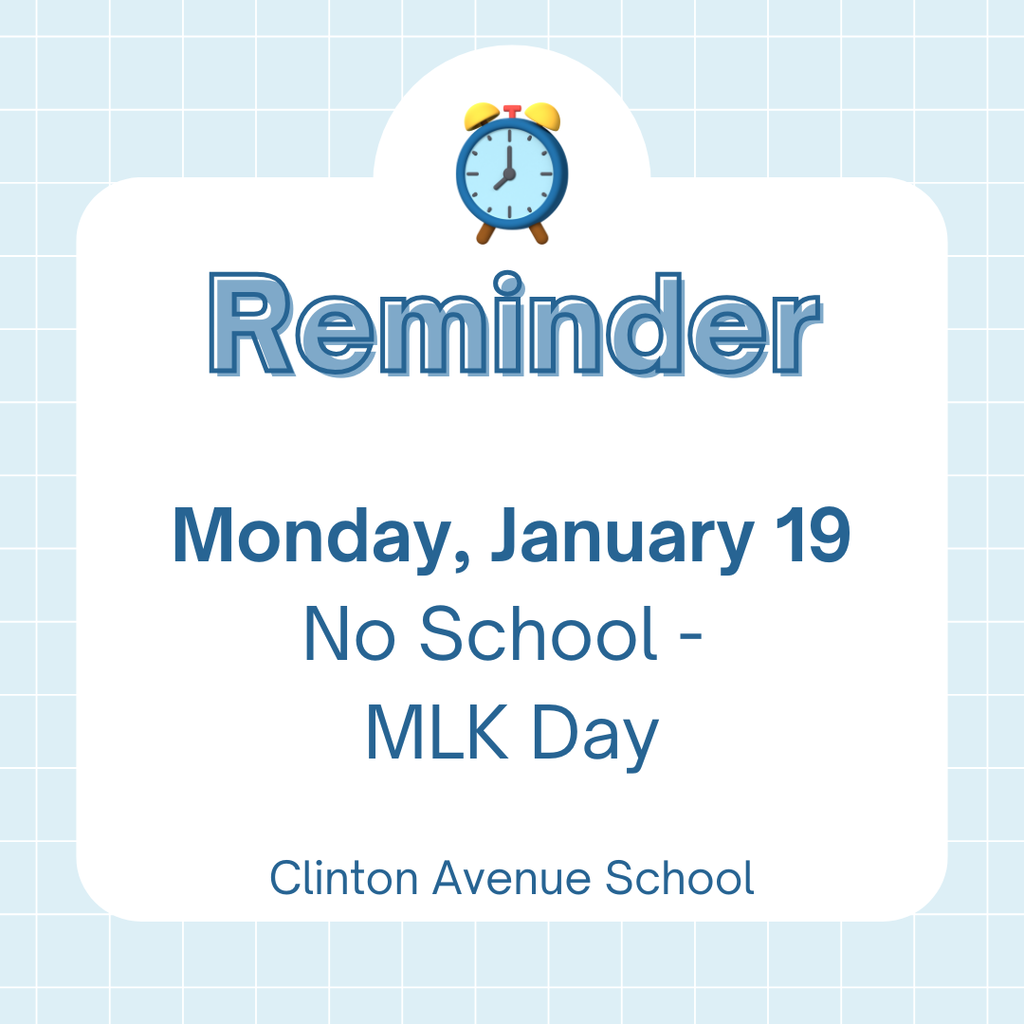 Reminder

Monday, January 19
No School -
MLK Day

Clinton Avenue School